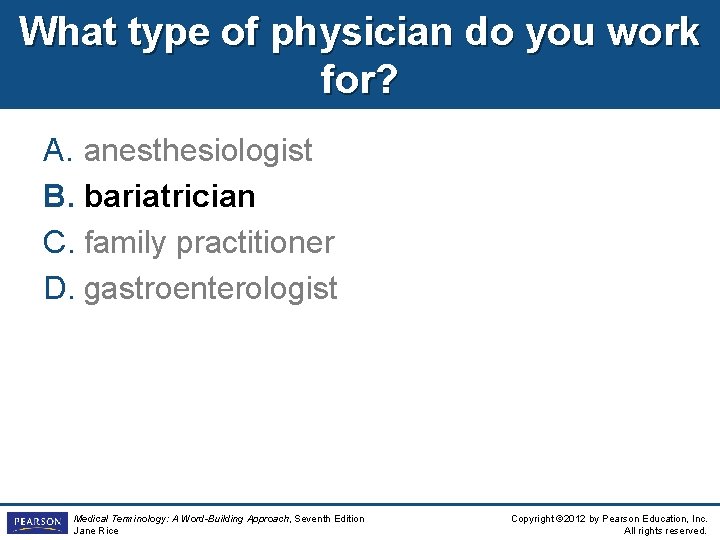 What type of physician do you work for?

A. anesthesiologist
B. bariatrician
C. family practitioner
D. gastroenterologist

PEARSON

Medical Terminology: A Word-Building Approach, Seventh Edition
Jane Rice

Copyright ©2012 by Pearson Education, Inc.
All rights reserved.